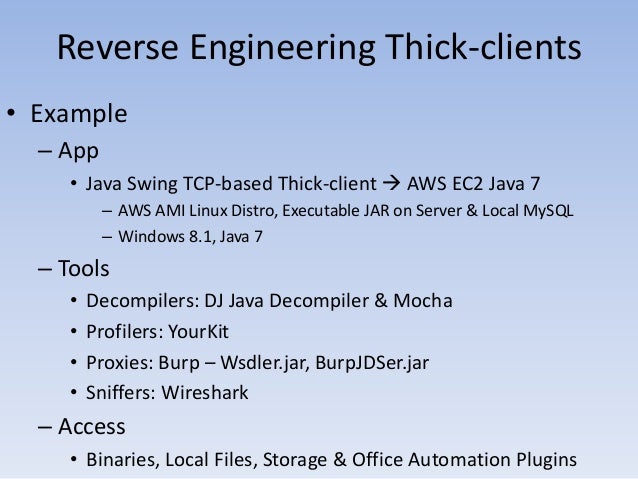 Reverse Engineering Thick-clients

• Example
 – App
  • Java Swing TCP-based Thick-client → AWS EC2 Java 7
   – AWS AMI Linux Distro, Executable JAR on Server & Local MySQL
   – Windows 8.1, Java 7
 – Tools
  • Decompilers: DJ Java Decompiler & Mocha
  • Profilers: YourKit
  • Proxies: Burp – Wsdler.jar, BurpJDSer.jar
  • Sniffers: Wireshark
 – Access
  • Binaries, Local Files, Storage & Office Automation Plugins